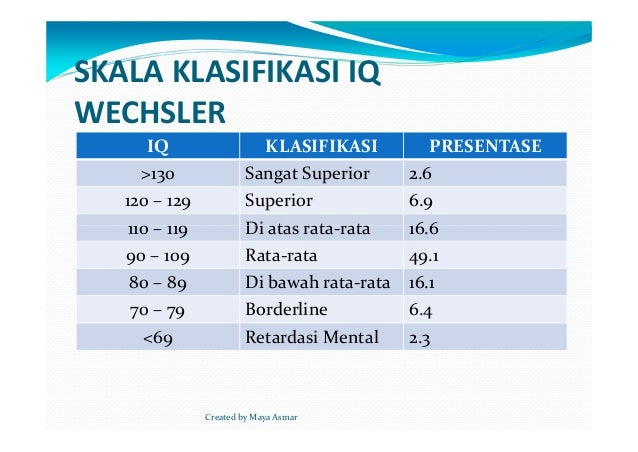 SKALA KLASIFIKASI IQ WECHSLER

| IQ | KLASIFIKASI | PRESENTASE |
|---|---|---|
| >130 | Sangat Superior | 2.6 |
| 120 – 129 | Superior | 6.9 |
| 110 – 119 | Di atas rata-rata | 16.6 |
| 90 – 109 | Rata-rata | 49.1 |
| 80 – 89 | Di bawah rata-rata | 16.1 |
| 70 – 79 | Borderline | 6.4 |
| <69 | Retardasi Mental | 2.3 |

Created by Maya Asmar